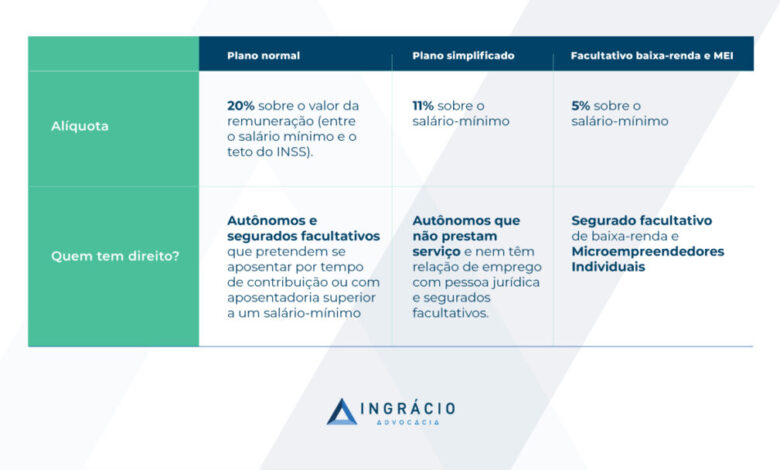 | | Plano normal | Plano simplificado | Facultativo baixa-renda e MEI |
|---|---|---|---|
| Alíquota | 20% sobre o valor da remuneração (entre o salário mínimo e o teto do INSS). | 11% sobre o salário-mínimo | 5% sobre o salário-mínimo |
| Quem tem direito? | Autônomos e segurados facultativos que pretendem se aposentar por tempo de contribuição ou com aposentadoria superior a um salário-mínimo | Autônomos que não prestam serviço e nem têm relação de emprego com pessoa jurídica e segurados facultativos. | Segurado facultativo de baixa-renda e Microempreendedores Individuais |

INGRÁCIO
ADVOCACIA